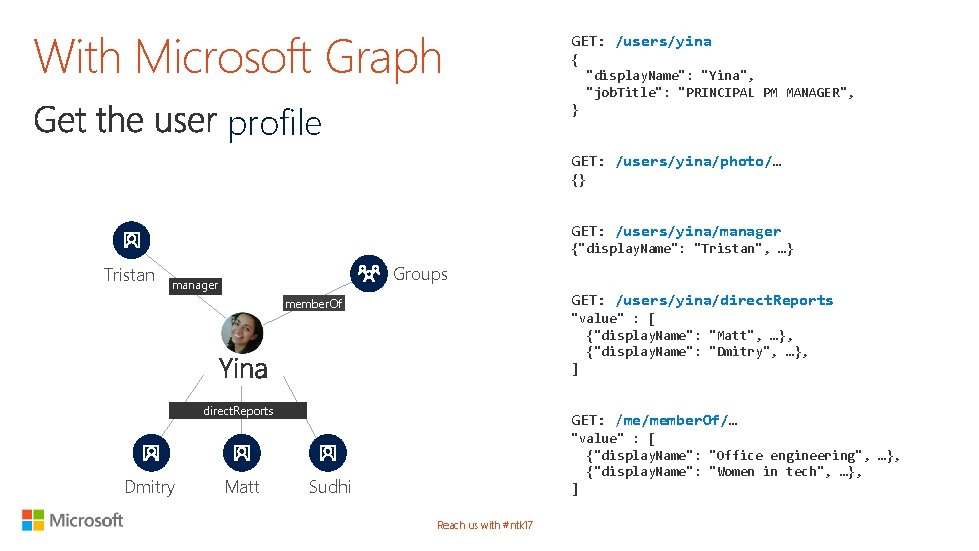 With Microsoft Graph

Get the user profile

Tristan

manager

Groups

memberOf

Yina

directReports

Dmitry

Matt

Sudhi

GET: /users/yina
{
"displayName": "Yina",
"jobTitle": "PRINCIPAL PM MANAGER",
}

GET: /users/yina/photo/…
{}

GET: /users/yina/manager
{"displayName": "Tristan", …}

GET: /users/yina/directReports
"value" : [
{"displayName": "Matt", …},
{"displayName": "Dmitry", …},
]

GET: /me/memberOf/…
"value" : [
{"displayName": "Office engineering", …},
{"displayName": "Women in tech", …},
]

Microsoft

Reach us with #ntk17